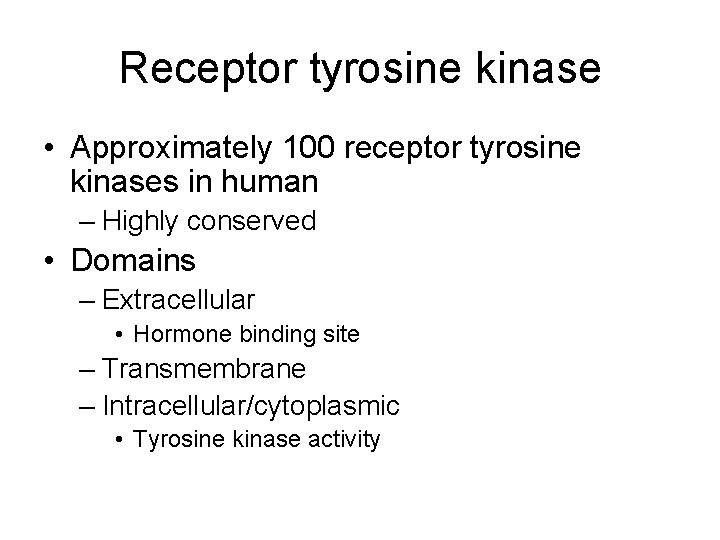 Receptor tyrosine kinase

• Approximately 100 receptor tyrosine kinases in human
– Highly conserved
• Domains
– Extracellular
• Hormone binding site
– Transmembrane
– Intracellular/cytoplasmic
• Tyrosine kinase activity